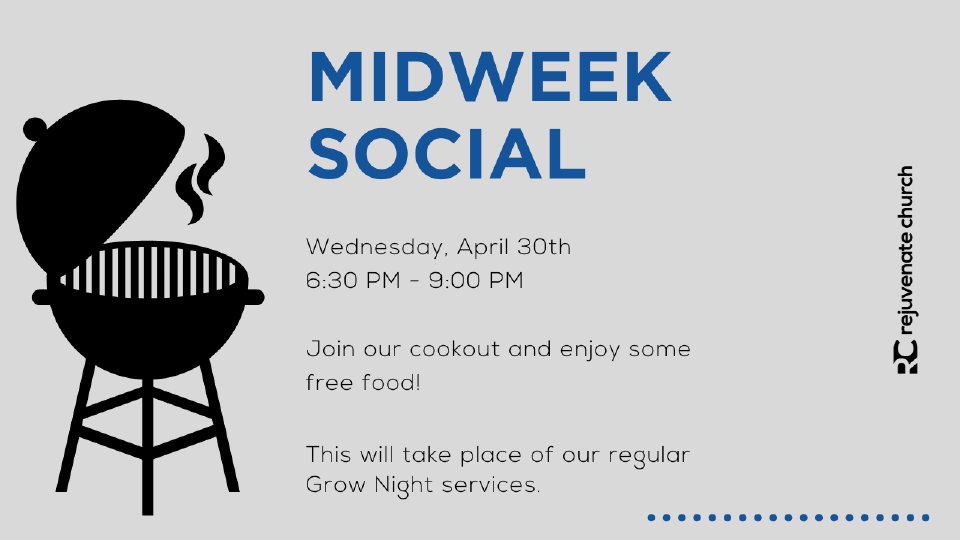 MIDWEEK SOCIAL

Wednesday, April 30th
6:30 PM - 9:00 PM

Join our cookout and enjoy some free food!

This will take place of our regular Grow Night services.

RC rejuvenate church